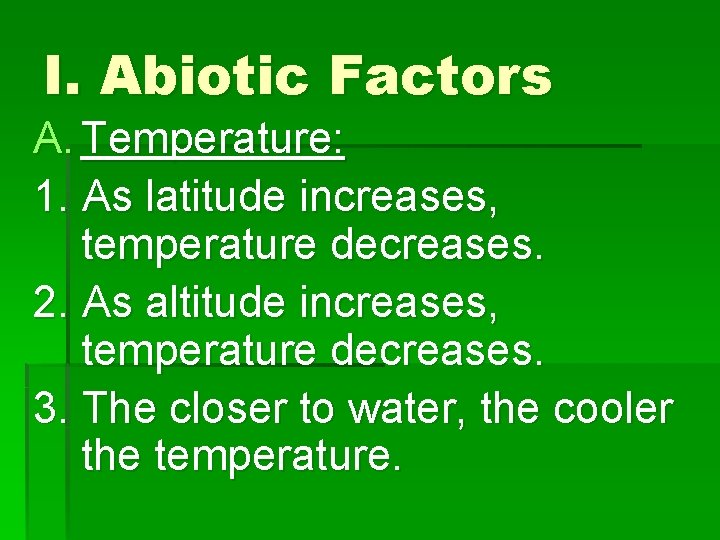 I. Abiotic Factors

A. Temperature:

1. As latitude increases, temperature decreases.

2. As altitude increases, temperature decreases.

3. The closer to water, the cooler the temperature.